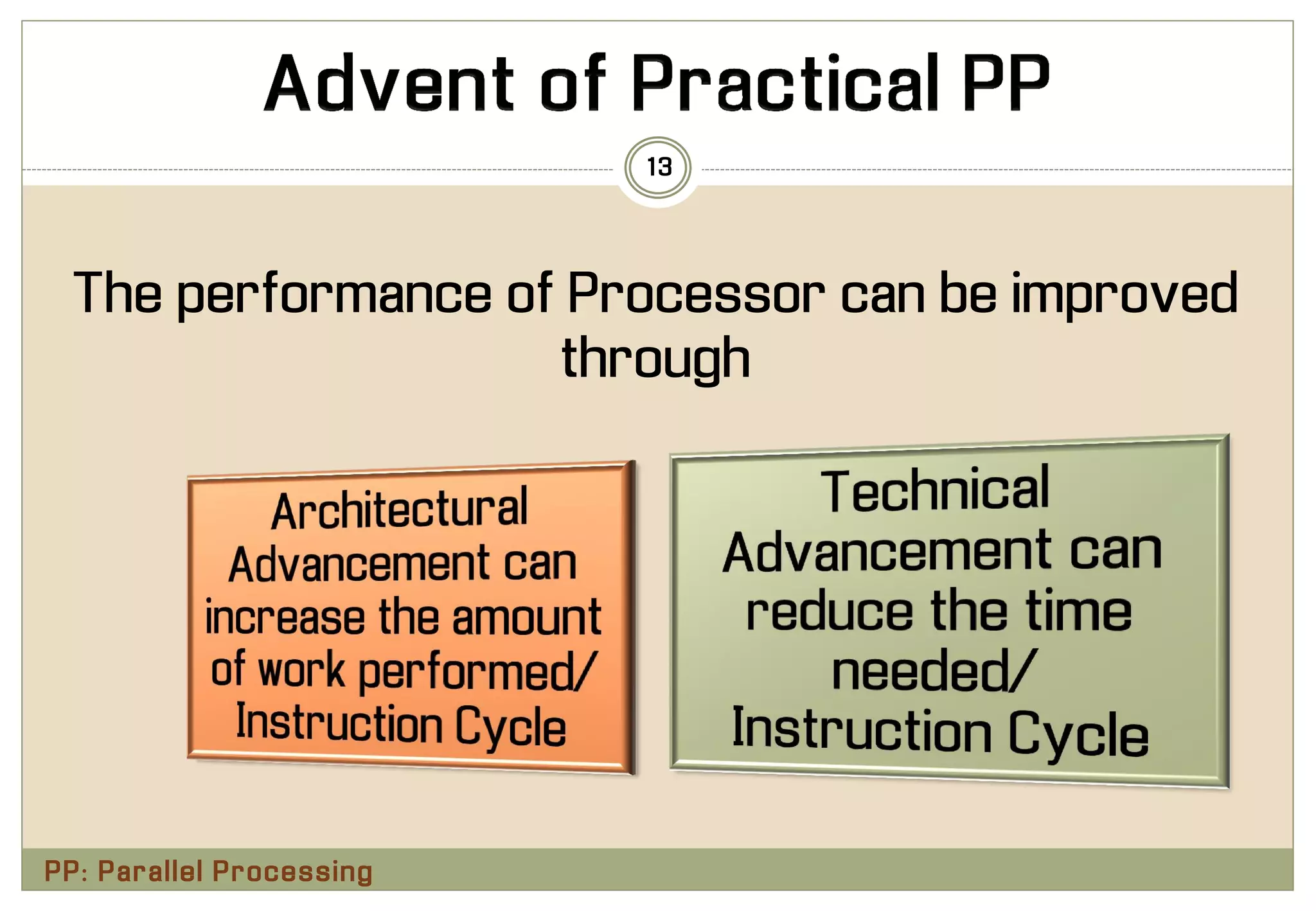 Advent of Practical PP

13

The performance of Processor can be improved through

Architectural Advancement can increase the amount of work performed/ Instruction Cycle

Technical Advancement can reduce the time needed/ Instruction Cycle

PP: Parallel Processing